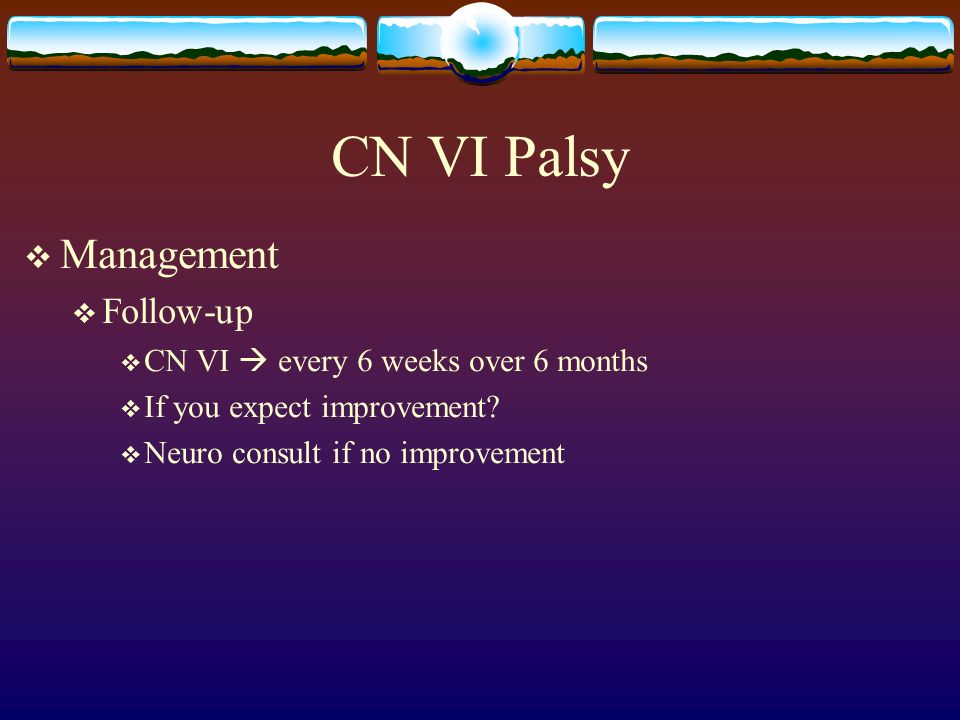 CN VI Palsy

❖ Management

❖ Follow-up

❖ CN VI → every 6 weeks over 6 months

❖ If you expect improvement?

❖ Neuro consult if no improvement